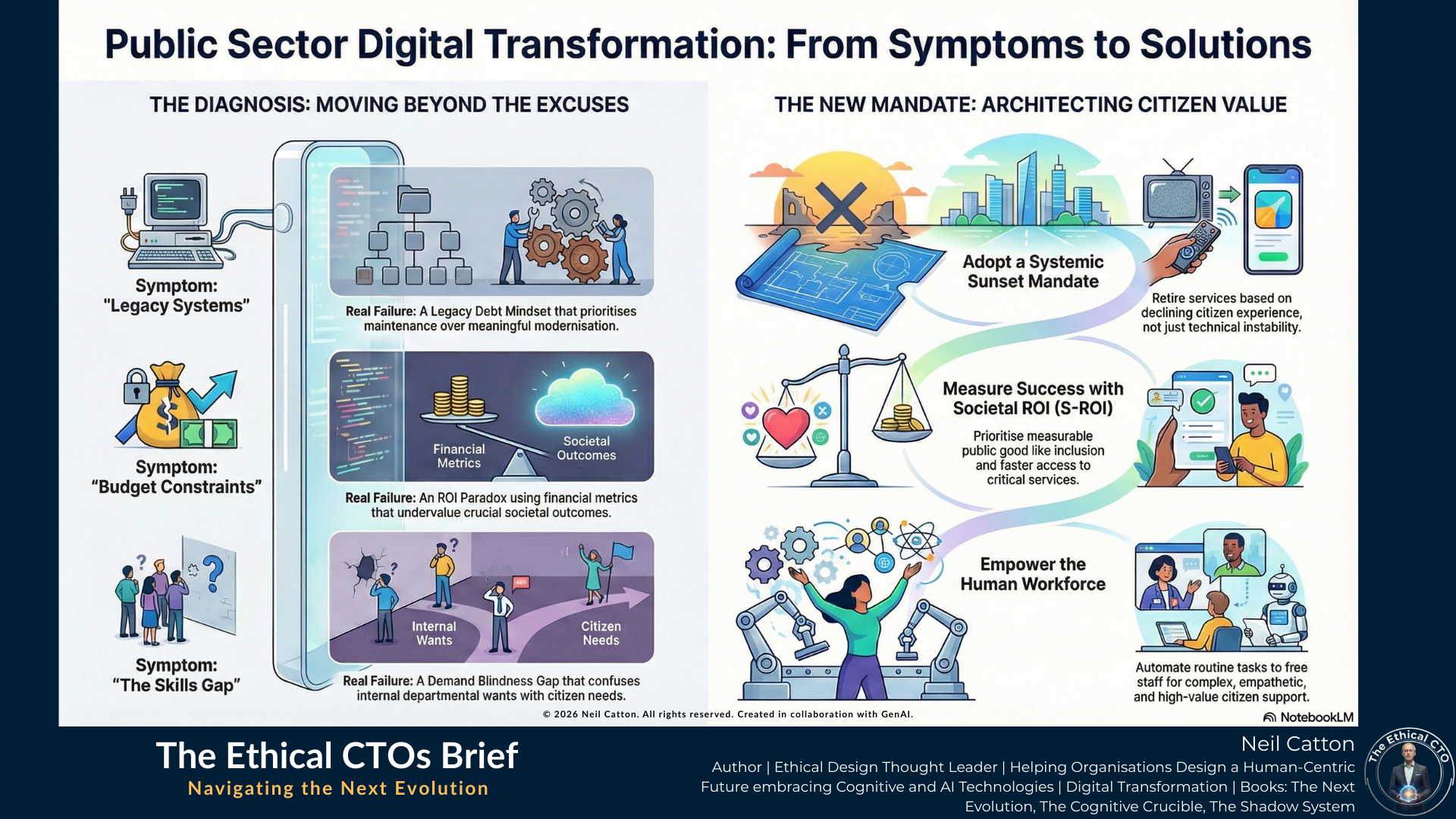 Public Sector Digital Transformation: From Symptoms to Solutions

THE DIAGNOSIS: MOVING BEYOND THE EXCUSES

Symptom: "Legacy Systems"

Real Failure: A Legacy Debt Mindset that prioritises maintenance over meaningful modernisation.

Symptom: "Budget Constraints"

Financial Metrics

Societal Outcomes

Real Failure: An ROI Paradox using financial metrics that undervalue crucial societal outcomes.

Symptom: "The Skills Gap"

Internal Wants

Citizen Needs

Real Failure: A Demand Blindness Gap that confuses internal departmental wants with citizen needs.

THE NEW MANDATE: ARCHITECTING CITIZEN VALUE

Adopt a Systemic Sunset Mandate

Retire services based on declining citizen experience, not just technical instability.

Measure Success with Societal ROI (S-ROI)

Prioritise measurable public good like inclusion and faster access to critical services.

Empower the Human Workforce

Automate routine tasks to free staff for complex, empathetic, and high-value citizen support.

© 2026 Neil Catton. All rights reserved. Created in collaboration with GenAI.

NotebookLM

The Ethical CTOs Brief
Navigating the Next Evolution

Neil Catton
Author | Ethical Design Thought Leader | Helping Organisations Design a Human-Centric Future embracing Cognitive and AI Technologies | Digital Transformation | Books: The Next Evolution, The Cognitive Crucible, The Shadow System

The Ethical CTO